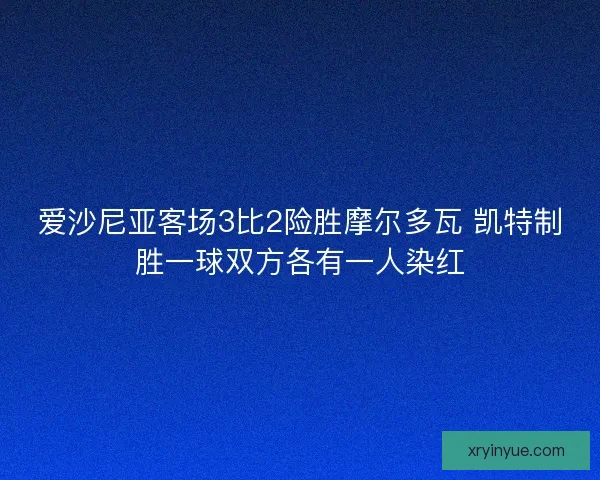 爱沙尼亚客场3比2险胜摩尔多瓦 凯特制胜一球双方各有一人染红

xryinyue.com